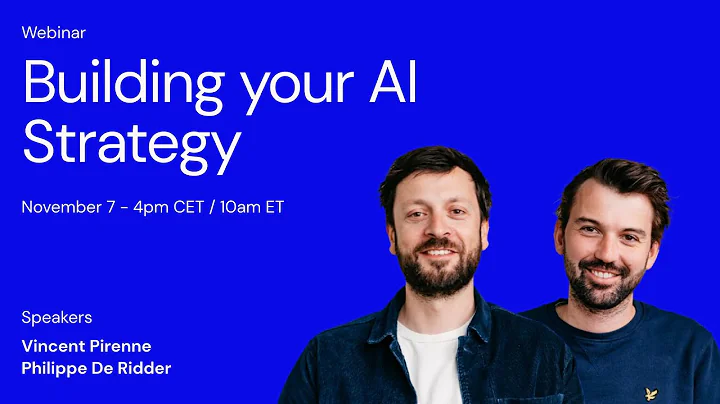 Webinar

Building your AI Strategy

November 7 - 4pm CET / 10am ET

Speakers

Vincent Pirenne
Philippe De Ridder